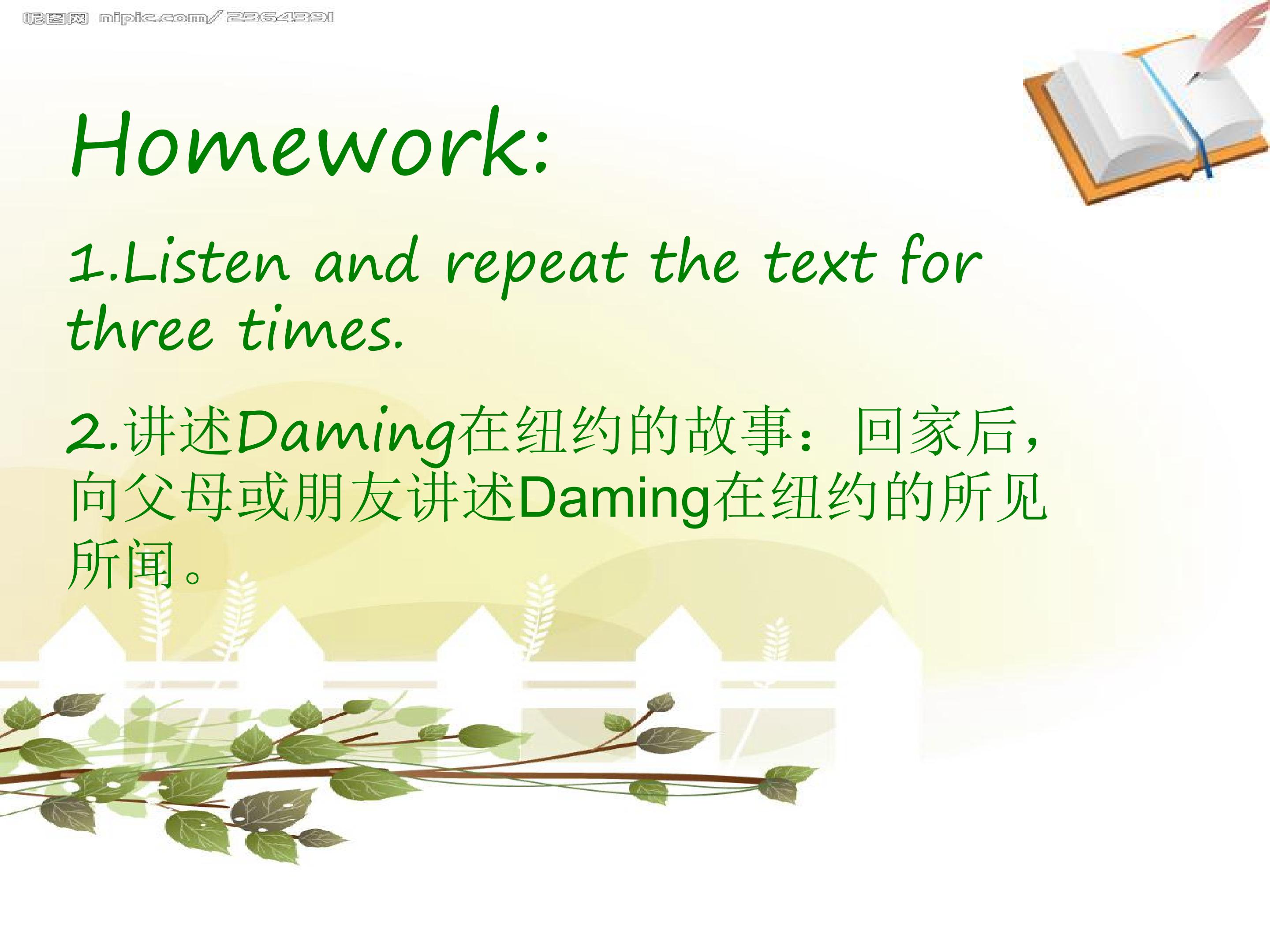 Homework:

1.Listen and repeat the text for three times.

2.讲述Daming在纽约的故事：回家后，向父母或朋友讲述Daming在纽约的所见所闻。

昵图网 nipic.com/2364391